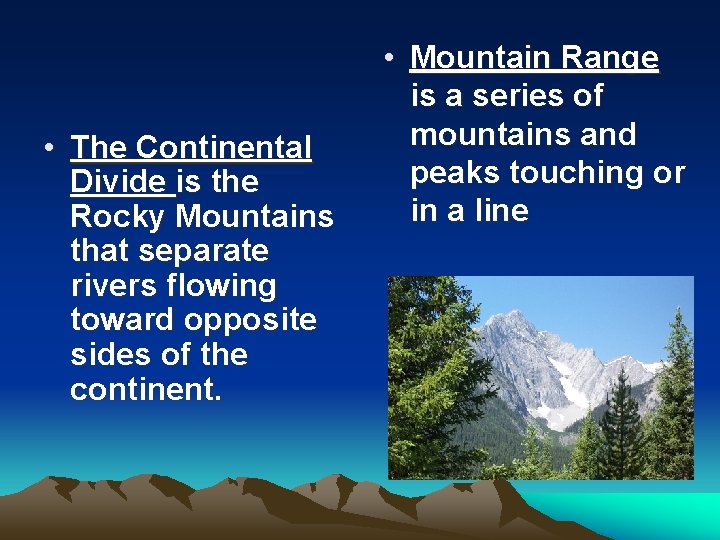 • The Continental Divide is the Rocky Mountains that separate rivers flowing toward opposite sides of the continent.

• Mountain Range is a series of mountains and peaks touching or in a line